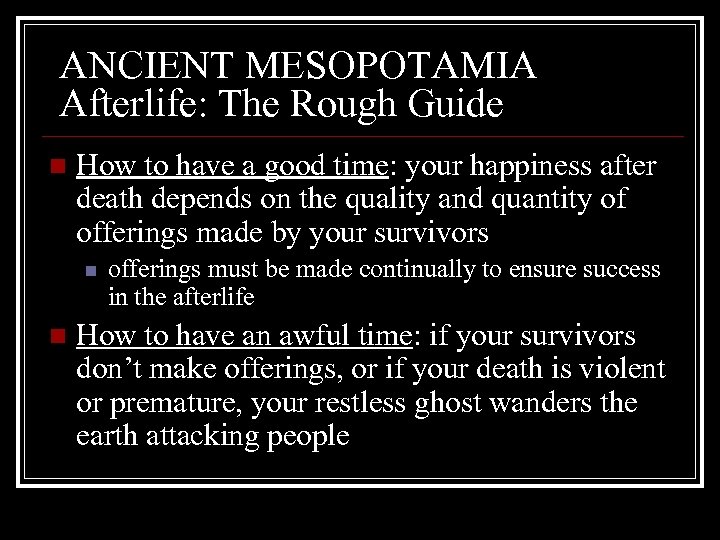 ANCIENT MESOPOTAMIA
Afterlife: The Rough Guide

How to have a good time: your happiness after death depends on the quality and quantity of offerings made by your survivors

offerings must be made continually to ensure success in the afterlife

How to have an awful time: if your survivors don't make offerings, or if your death is violent or premature, your restless ghost wanders the earth attacking people